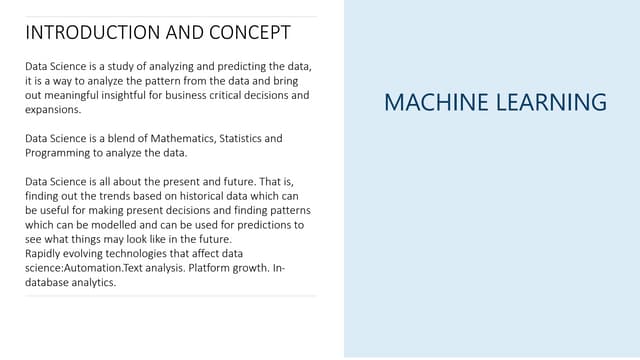 INTRODUCTION AND CONCEPT

Data Science is a study of analyzing and predicting the data, it is a way to analyze the pattern from the data and bring out meaningful insightful for business critical decisions and expansions.

Data Science is a blend of Mathematics, Statistics and Programming to analyze the data.

Data Science is all about the present and future. That is, finding out the trends based on historical data which can be useful for making present decisions and finding patterns which can be modelled and can be used for predictions to see what things may look like in the future.
Rapidly evolving technologies that affect data science:Automation.Text analysis. Platform growth. In-database analytics.

MACHINE LEARNING